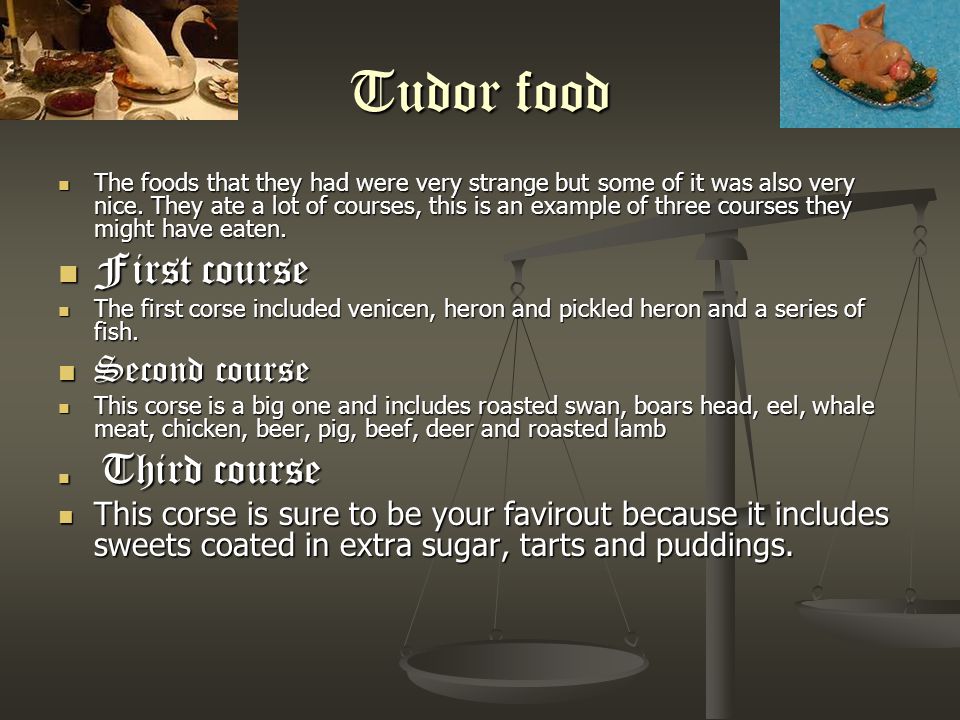 Tudor food

- The foods that they had were very strange but some of it was also very nice. They ate a lot of courses, this is an example of three courses they might have eaten.
- First course
- The first corse included venicen, heron and pickled heron and a series of fish.
- Second course
- This corse is a big one and includes roasted swan, boars head, eel, whale meat, chicken, beer, pig, beef, deer and roasted lamb
- Third course
- This corse is sure to be your favirout because it includes sweets coated in extra sugar, tarts and puddings.